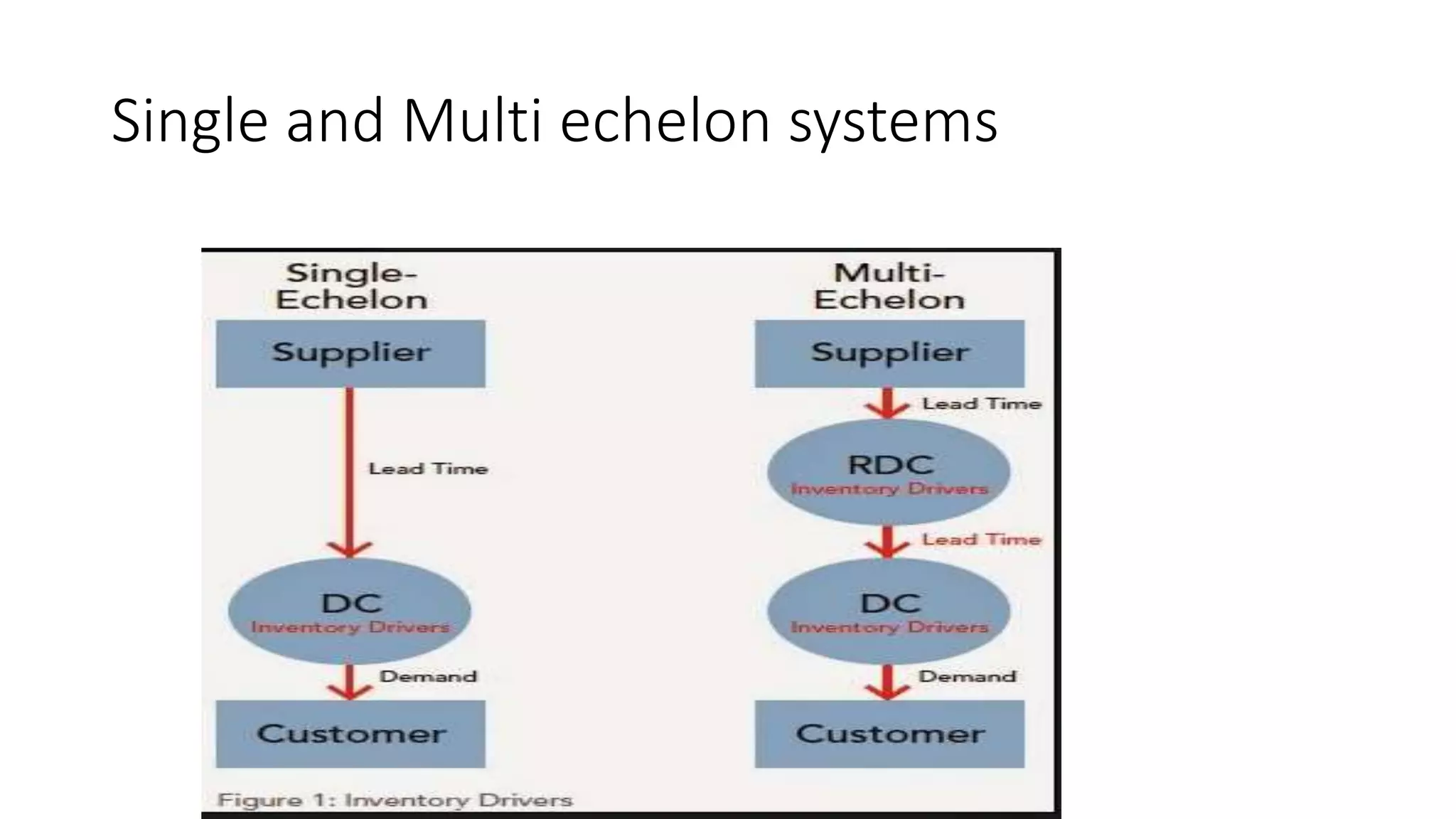 Single and Multi echelon systems

Single-Echelon

Supplier

Lead Time

DC
Inventory Drivers

Demand

Customer

Multi-Echelon

Supplier

Lead Time

RDC
Inventory Drivers

Lead Time

DC
Inventory Drivers

Demand

Customer

Figure 1: Inventory Drivers